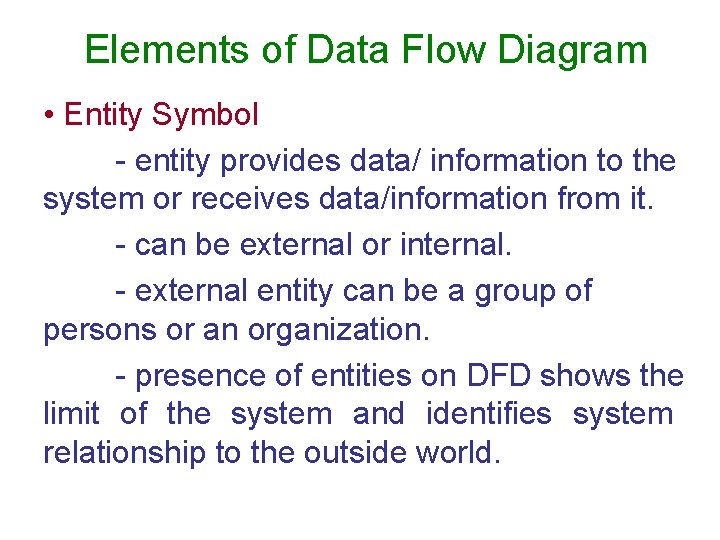 Elements of Data Flow Diagram

• Entity Symbol

- entity provides data/ information to the system or receives data/information from it.

- can be external or internal.

- external entity can be a group of persons or an organization.

- presence of entities on DFD shows the limit of the system and identifies system relationship to the outside world.